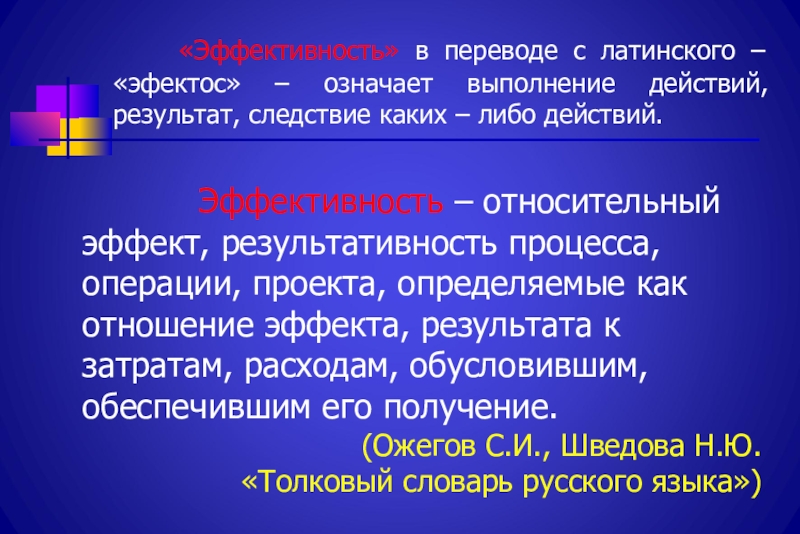 «Эффективность» в переводе с латинского – «эфектос» – означает выполнение действий, результат, следствие каких – либо действий.

Эффективность – относительный эффект, результативность процесса, операции, проекта, определяемые как отношение эффекта, результата к затратам, расходам, обусловившим, обеспечившим его получение.

(Ожегов С.И., Шведова Н.Ю. «Толковый словарь русского языка»)